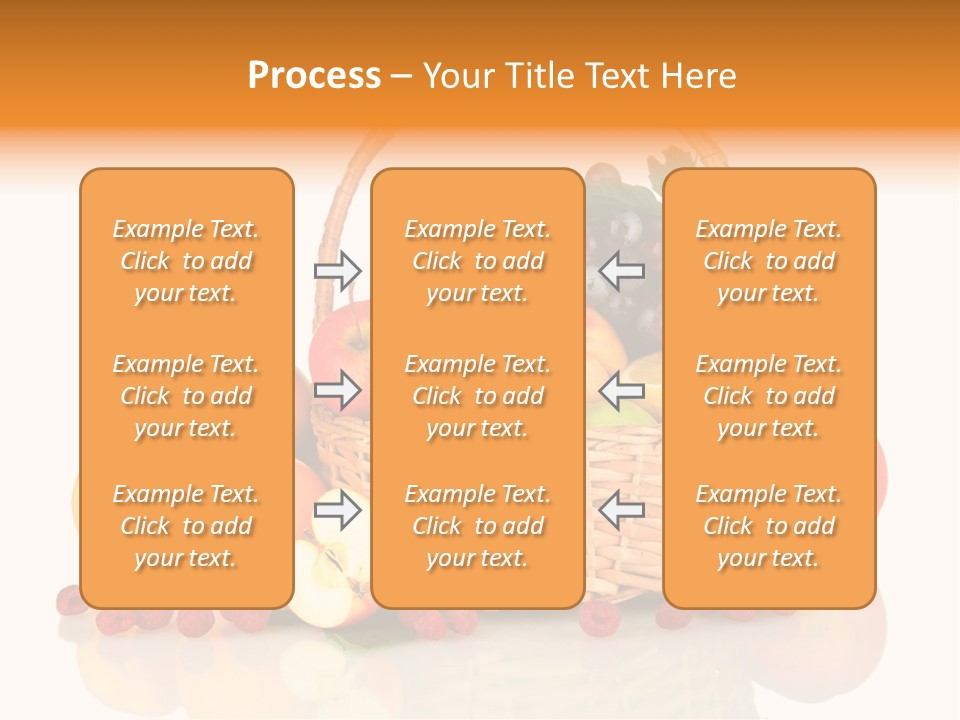 Process – Your Title Text Here

Example Text. Click to add your text.

Example Text. Click to add your text.

Example Text. Click to add your text.

Example Text. Click to add your text.

Example Text. Click to add your text.

Example Text. Click to add your text.

Example Text. Click to add your text.

Example Text. Click to add your text.

Example Text. Click to add your text.